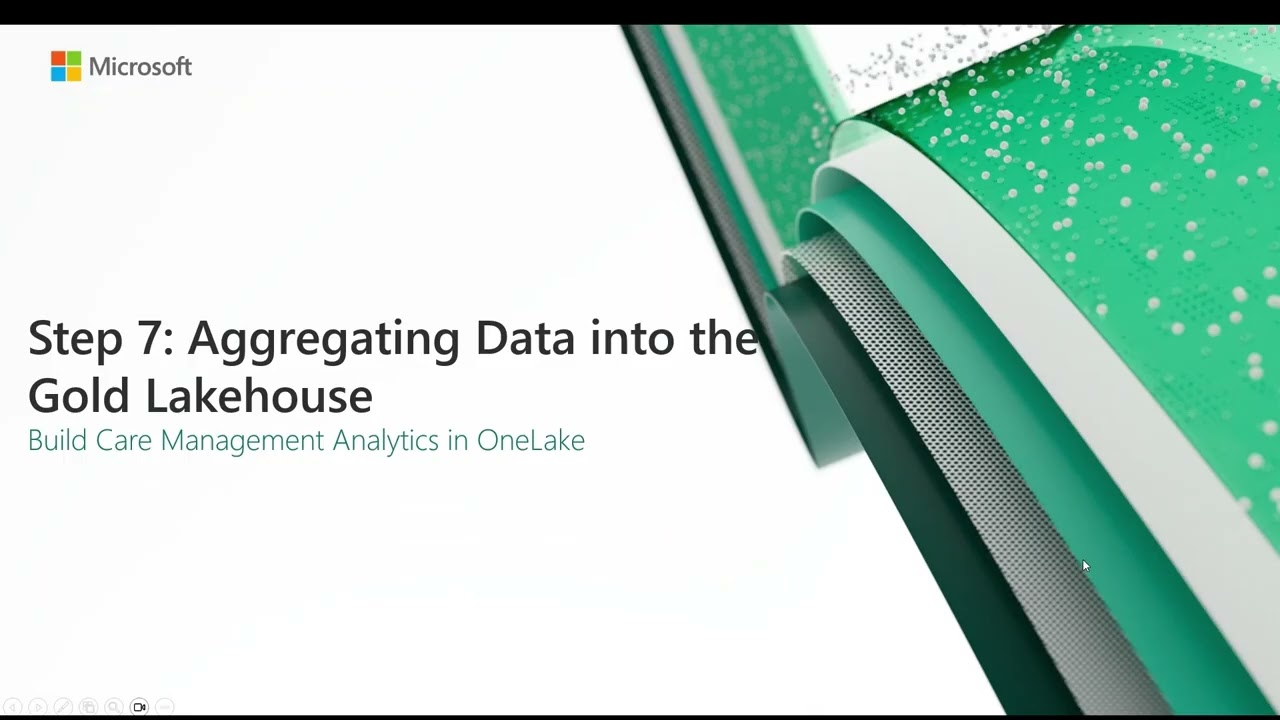 Microsoft

Step 7: Aggregating Data into the Gold Lakehouse

Build Care Management Analytics in OneLake